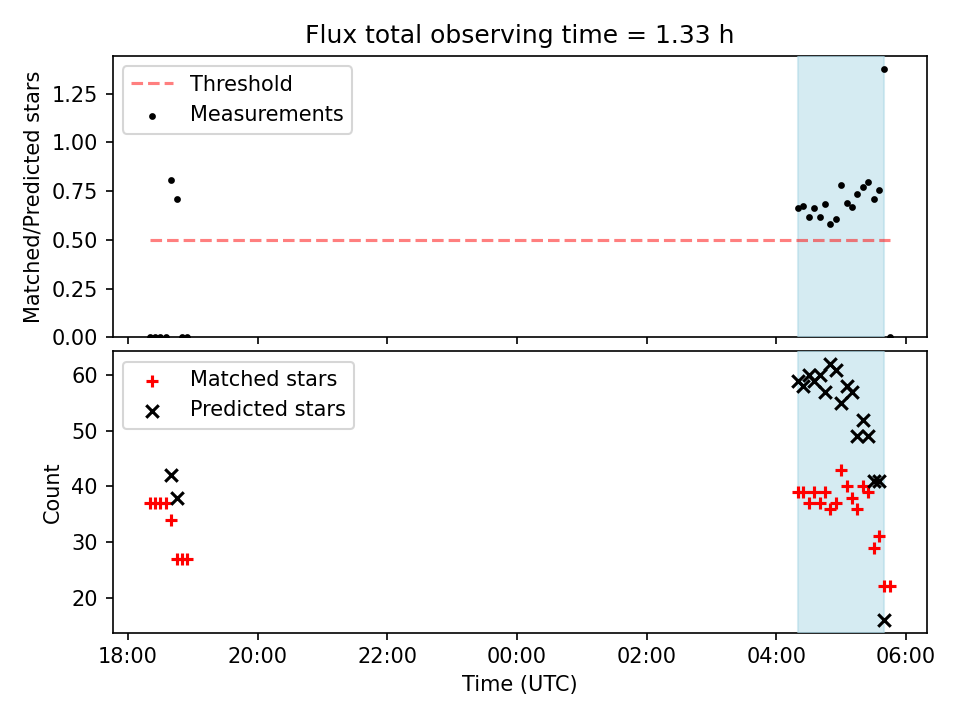 Flux total observing time = 1.33 h

Threshold
Measurements

Matched/Predicted stars

1.25
1.00
0.75
0.50
0.25
0.00

Matched stars
Predicted stars

Count

60
50
40
30
20

18:00
20:00
22:00
00:00
02:00
04:00
06:00

Time (UTC)